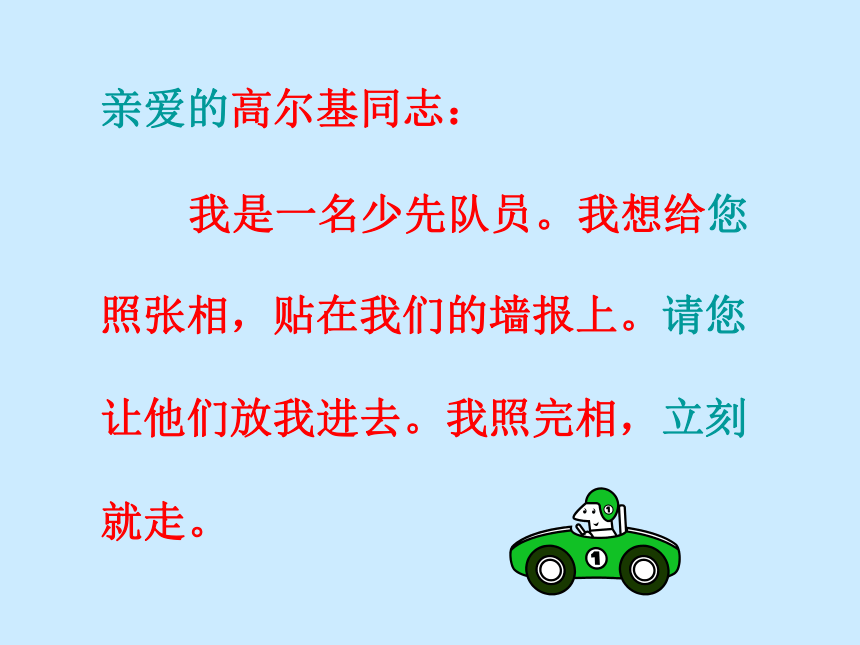 亲爱的高尔基同志：

我是一名少先队员。我想给您照张相，贴在我们的墙报上。请您让他们放我进去。我照完相，立刻就走。

1

1